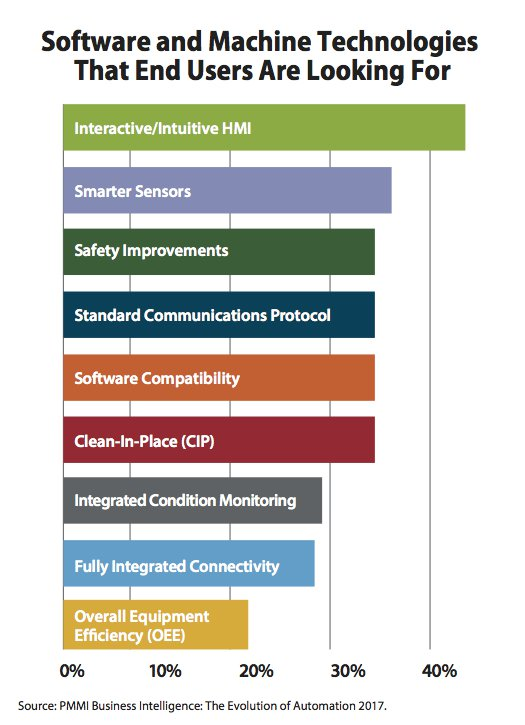 Software and Machine Technologies That End Users Are Looking For

Interactive/Intuitive HMI

Smarter Sensors

Safety Improvements

Standard Communications Protocol

Software Compatibility

Clean-In-Place (CIP)

Integrated Condition Monitoring

Fully Integrated Connectivity

Overall Equipment Efficiency (OEE)

0%
10%
20%
30%
40%

Source: PMMI Business Intelligence: The Evolution of Automation 2017.